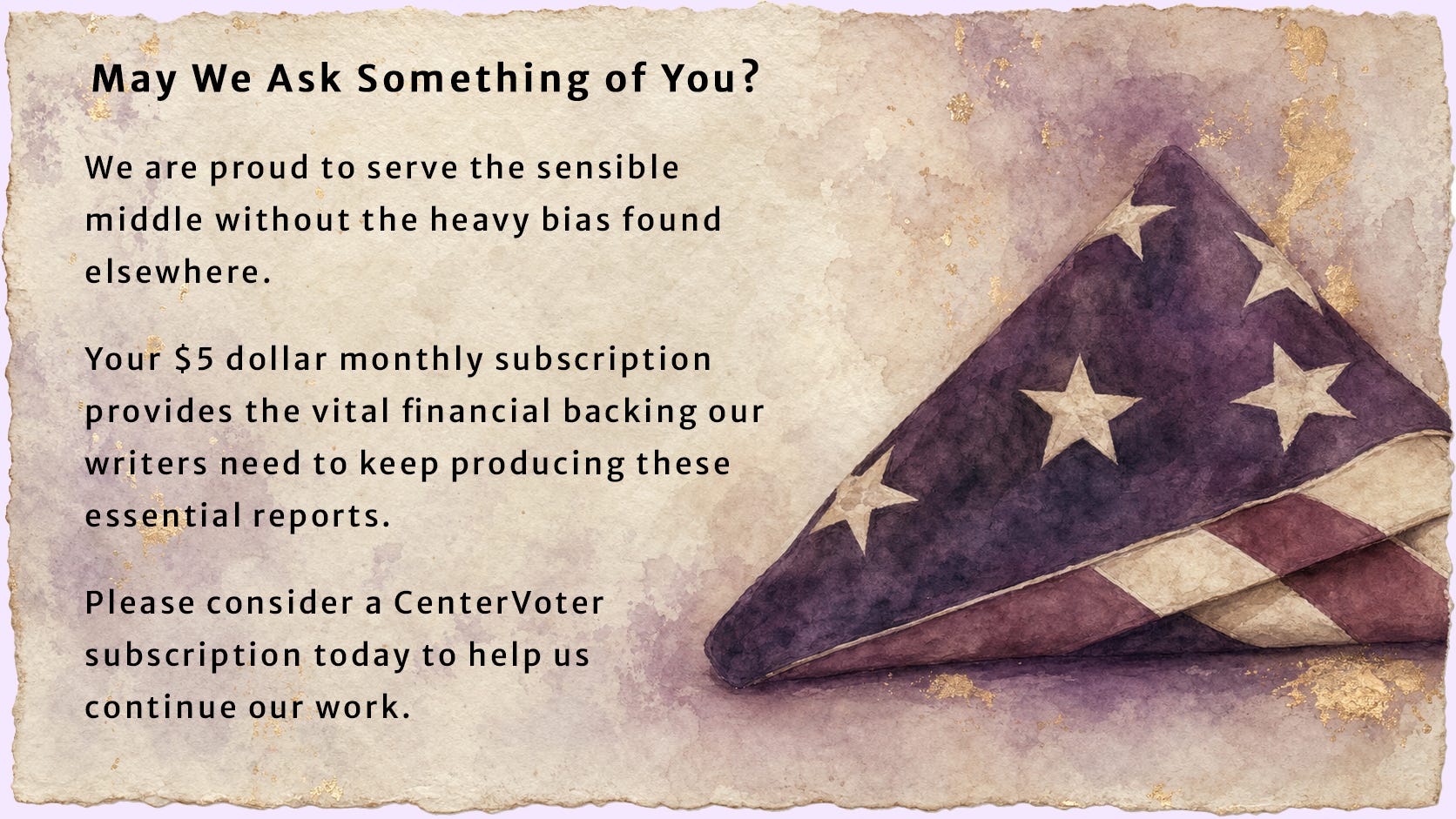 May We Ask Something of You?

We are proud to serve the sensible middle without the heavy bias found elsewhere.

Your $5 dollar monthly subscription provides the vital financial backing our writers need to keep producing these essential reports.

Please consider a CenterVoter subscription today to help us continue our work.